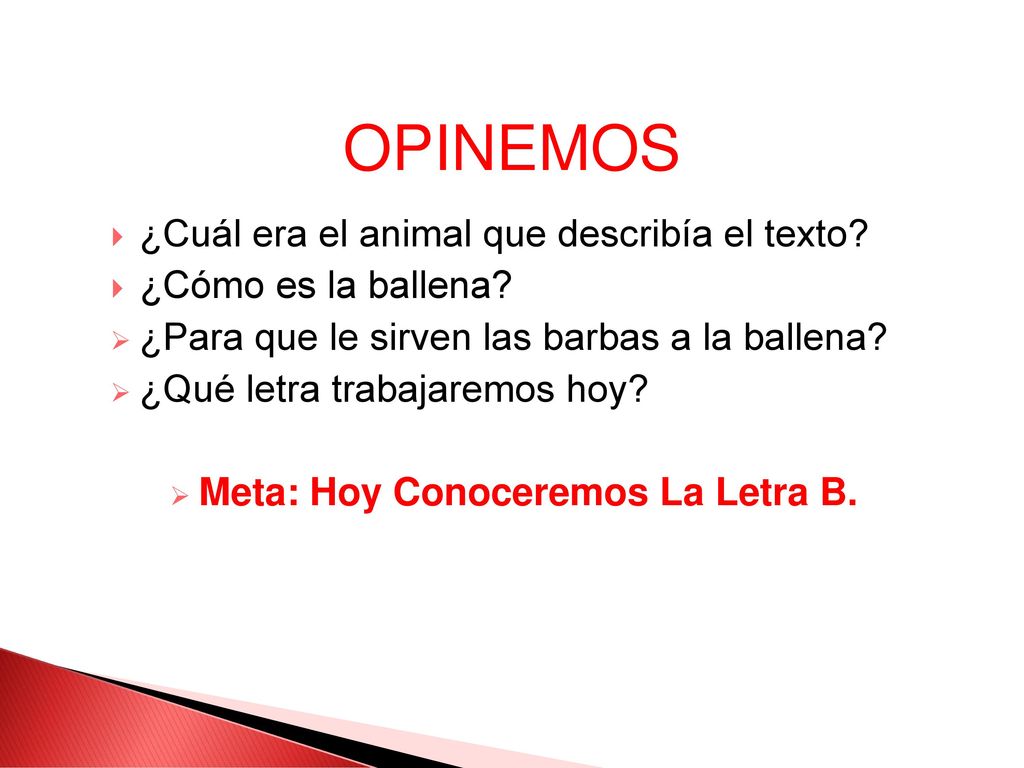 OPINEMOS

¿Cuál era el animal que describía el texto?
¿Cómo es la ballena?
¿Para que le sirven las barbas a la ballena?
¿Qué letra trabajaremos hoy?

Meta: Hoy Conoceremos La Letra B.